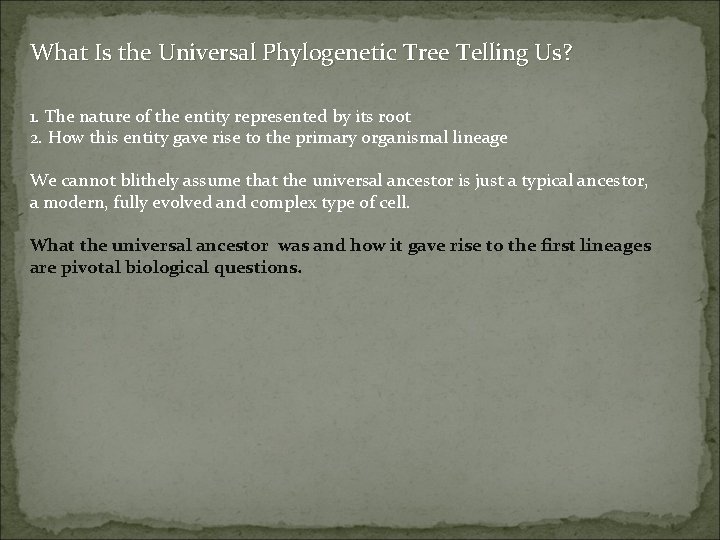 What Is the Universal Phylogenetic Tree Telling Us?

1. The nature of the entity represented by its root
2. How this entity gave rise to the primary organismal lineage

We cannot blithely assume that the universal ancestor is just a typical ancestor, a modern, fully evolved and complex type of cell.

What the universal ancestor was and how it gave rise to the first lineages are pivotal biological questions.